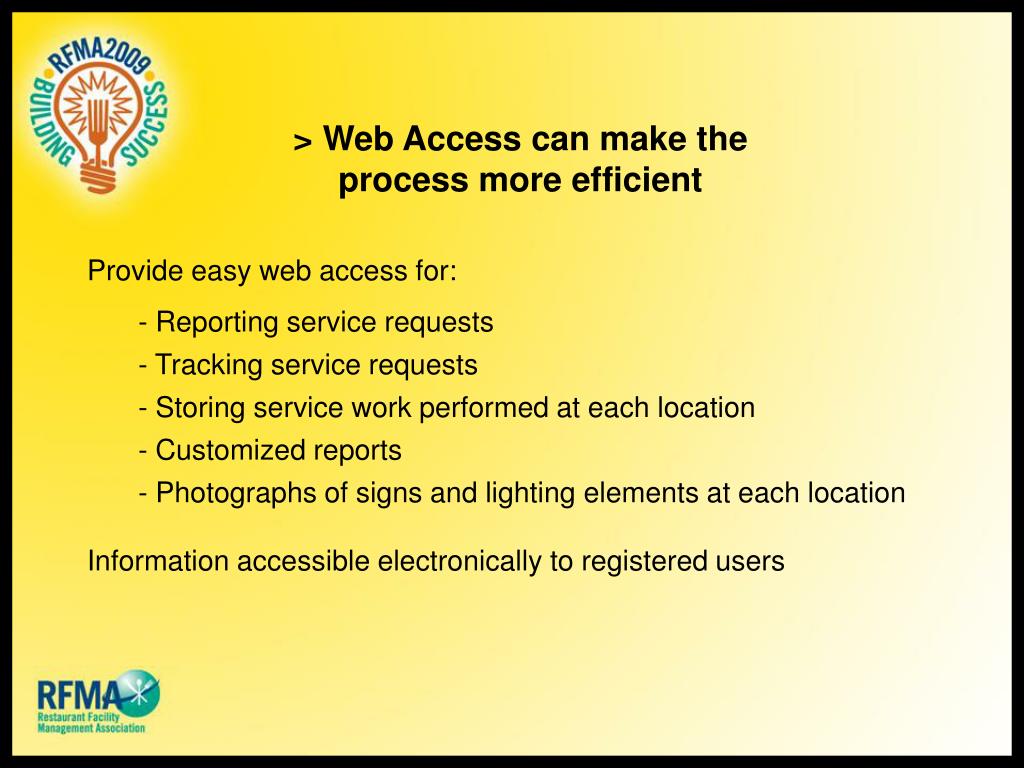 RFMA2009
BUILDING SUCCESS

> Web Access can make the process more efficient

Provide easy web access for:

- Reporting service requests
- Tracking service requests
- Storing service work performed at each location
- Customized reports
- Photographs of signs and lighting elements at each location

Information accessible electronically to registered users

RFMA
Restaurant Facility Management Association